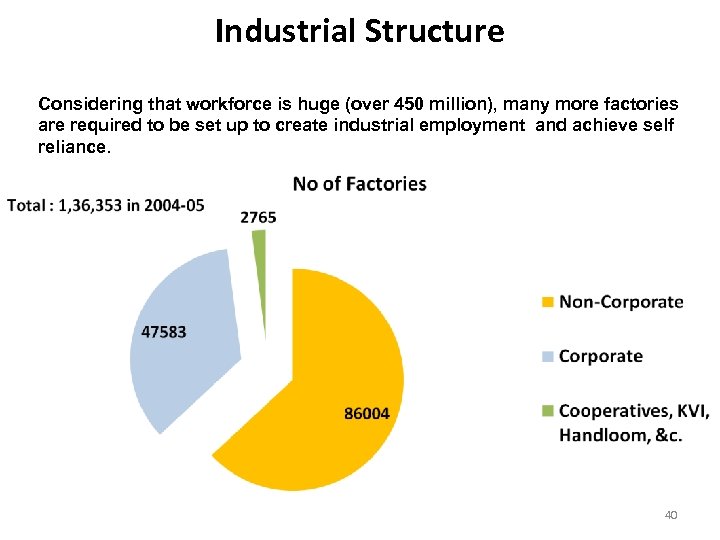 Industrial Structure

Considering that workforce is huge (over 450 million), many more factories are required to be set up to create industrial employment and achieve self reliance.

No of Factories

Total : 1,36,353 in 2004-05

2765

47583

86004

Non-Corporate

Corporate

Cooperatives, KVI, Handloom, &c.

40